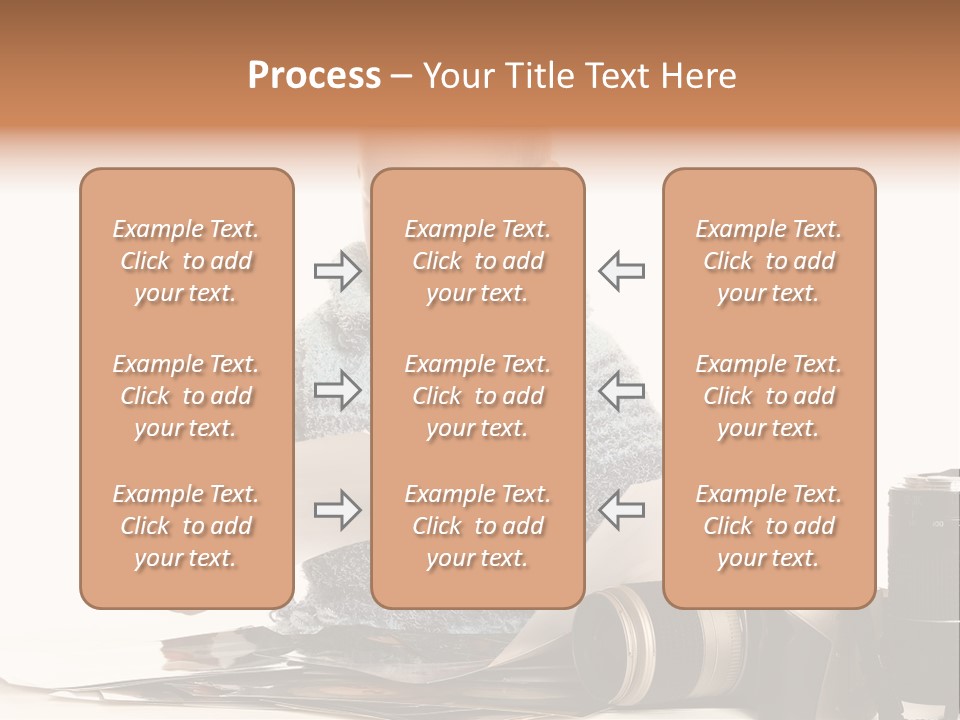 Process – Your Title Text Here

Example Text. Click to add your text.

Example Text. Click to add your text.

Example Text. Click to add your text.

Example Text. Click to add your text.

Example Text. Click to add your text.

Example Text. Click to add your text.

Example Text. Click to add your text.

Example Text. Click to add your text.

Example Text. Click to add your text.